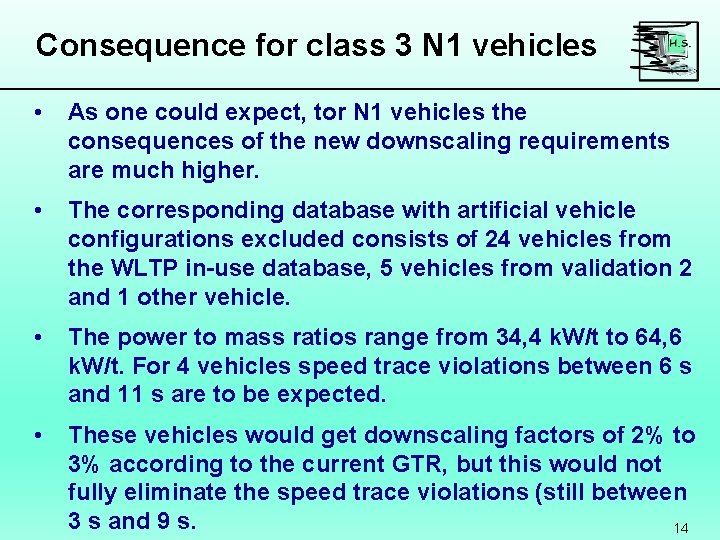 Consequence for class 3 N1 vehicles

H.S.

• As one could expect, tor N1 vehicles the consequences of the new downscaling requirements are much higher.

• The corresponding database with artificial vehicle configurations excluded consists of 24 vehicles from the WLTP in-use database, 5 vehicles from validation 2 and 1 other vehicle.

• The power to mass ratios range from 34,4 kW/t to 64,6 kW/t. For 4 vehicles speed trace violations between 6 s and 11 s are to be expected.

• These vehicles would get downscaling factors of 2% to 3% according to the current GTR, but this would not fully eliminate the speed trace violations (still between 3 s and 9 s.

14